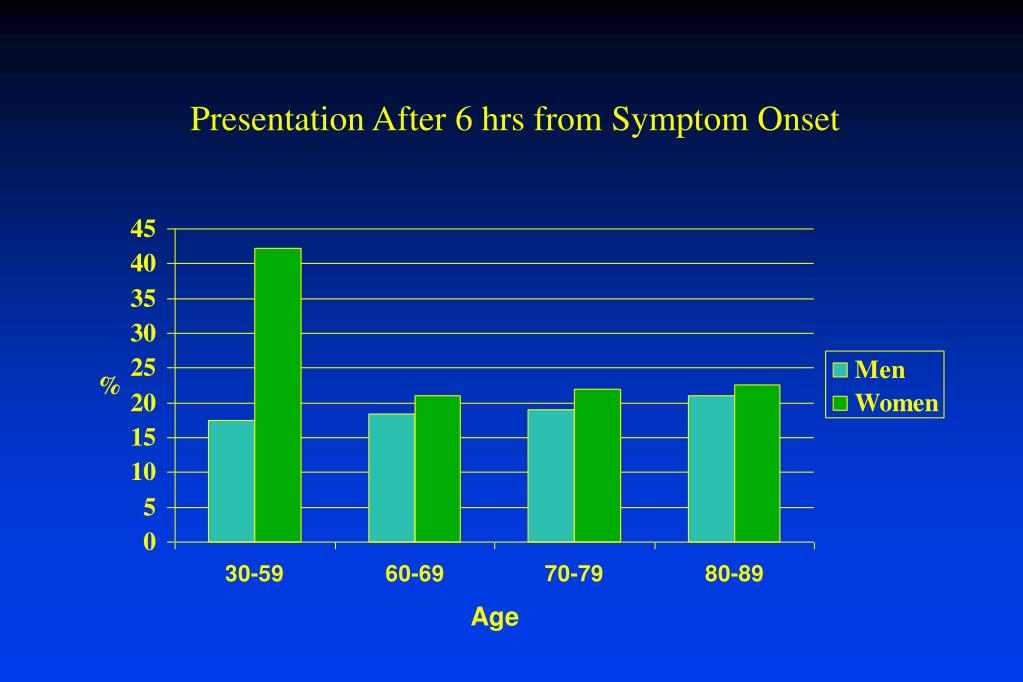 Presentation After 6 hrs from Symptom Onset

45
40
35
30
25
20
15
10
5
0

%

Men
Women

30-59
60-69
70-79
80-89

Age